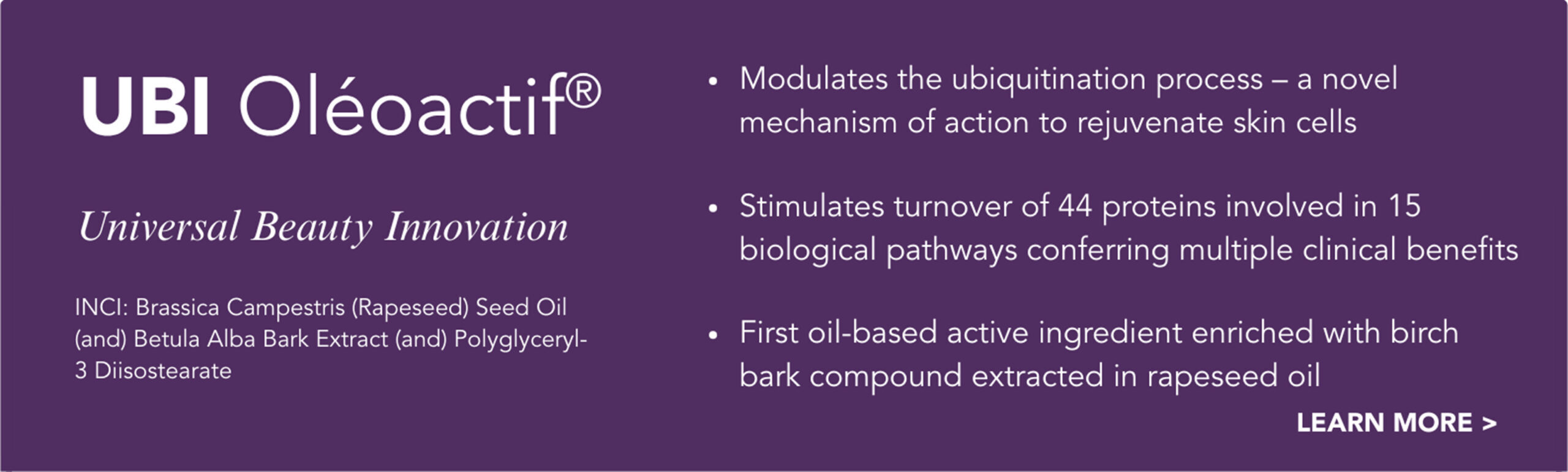 UBI Oléoactif®

Universal Beauty Innovation

INCI: Brassica Campestris (Rapeseed) Seed Oil (and) Betula Alba Bark Extract (and) Polyglyceryl-3 Diisostearate

• Modulates the ubiquitination process – a novel mechanism of action to rejuvenate skin cells

• Stimulates turnover of 44 proteins involved in 15 biological pathways conferring multiple clinical benefits

• First oil-based active ingredient enriched with birch bark compound extracted in rapeseed oil

LEARN MORE >